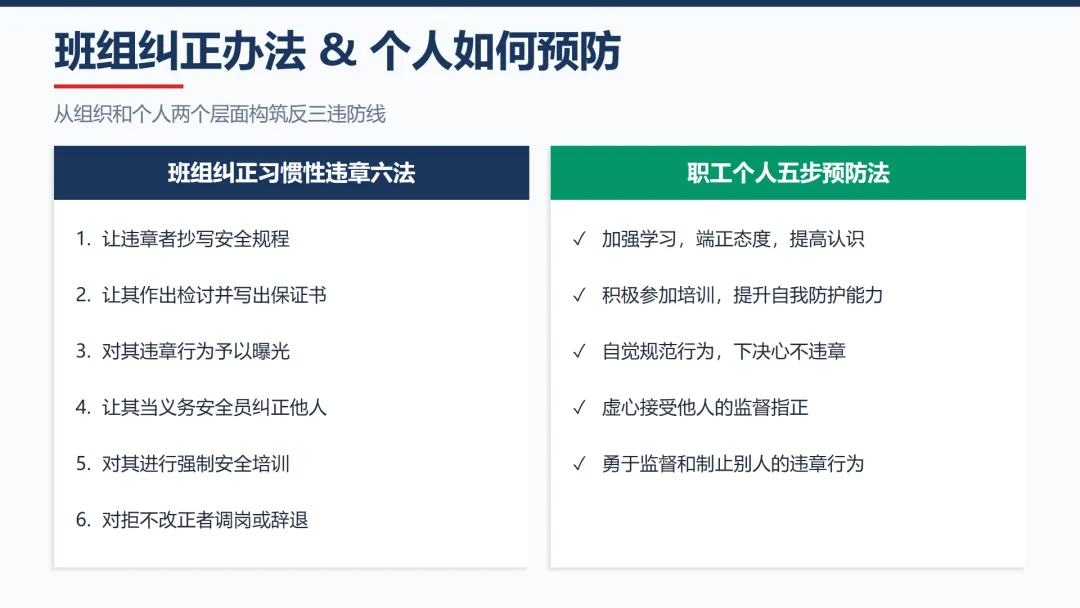 班组纠正办法 & 个人如何预防

从组织和个人两个层面构筑反三违防线

班组纠正习惯性违章六法

1. 让违章者抄写安全规程

2. 让其作出检讨并写出保证书

3. 对其违章行为予以曝光

4. 让其当义务安全员纠正他人

5. 对其进行强制安全培训

6. 对拒不改正者调岗或辞退

职工个人五步预防法

✓ 加强学习，端正态度，提高认识

✓ 积极参加培训，提升自我防护能力

✓ 自觉规范行为，下决心不违章

✓ 虚心接受他人的监督指正

✓ 勇于监督和制止别人的违章行为